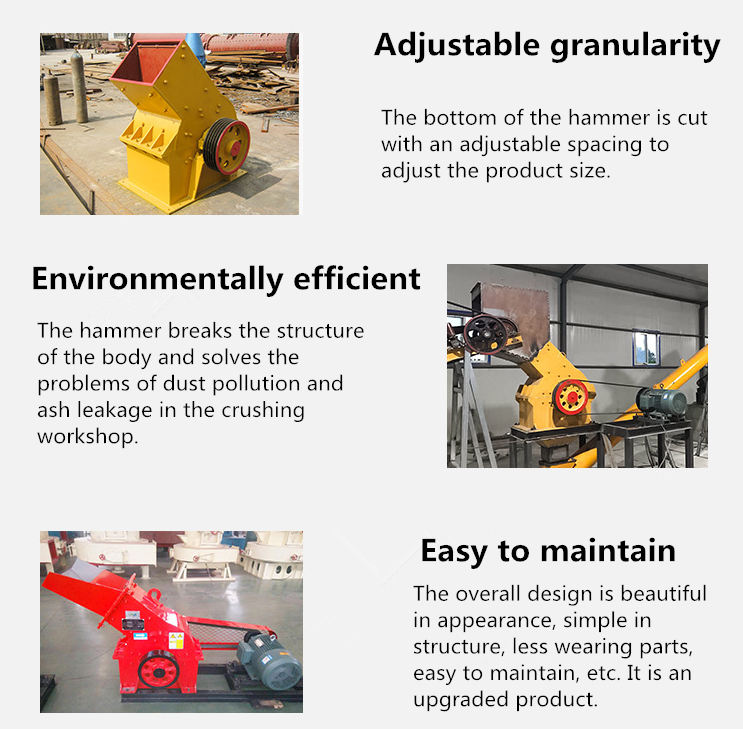 Adjustable granularity

The bottom of the hammer is cut with an adjustable spacing to adjust the product size.

Environmentally efficient

The hammer breaks the structure of the body and solves the problems of dust pollution and ash leakage in the crushing workshop.

Easy to maintain

The overall design is beautiful in appearance, simple in structure, less wearing parts, easy to maintain, etc. It is an upgraded product.